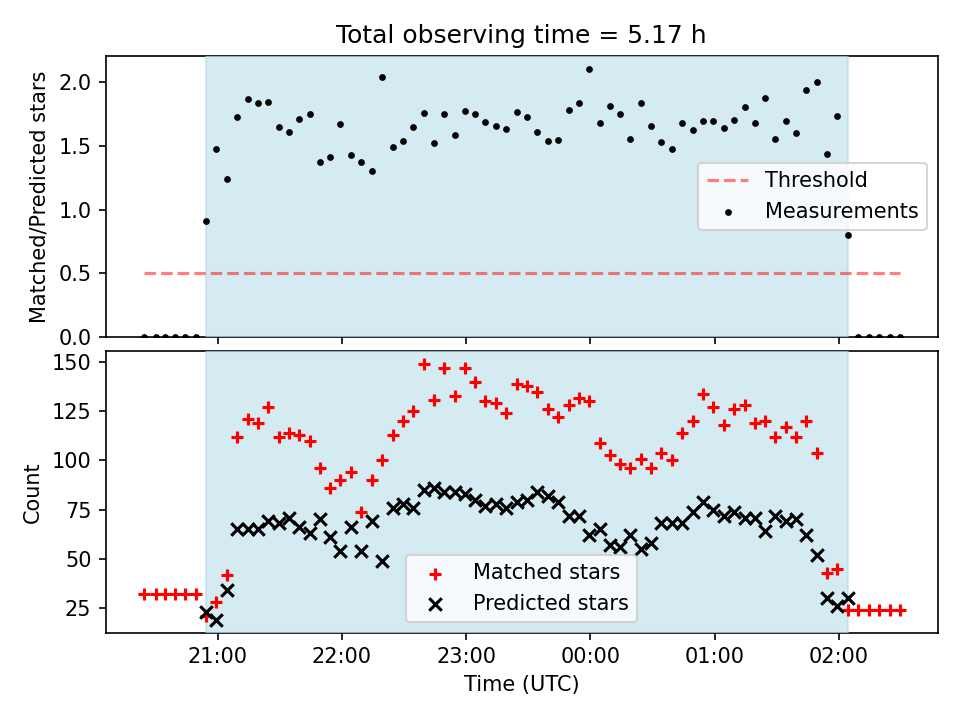 Total observing time = 5.17 h

Matched/Predicted stars

2.0
1.5
1.0
0.5
0.0

Threshold
Measurements

Count

150
125
100
75
50
25

Matched stars
Predicted stars

21:00
22:00
23:00
00:00
01:00
02:00

Time (UTC)